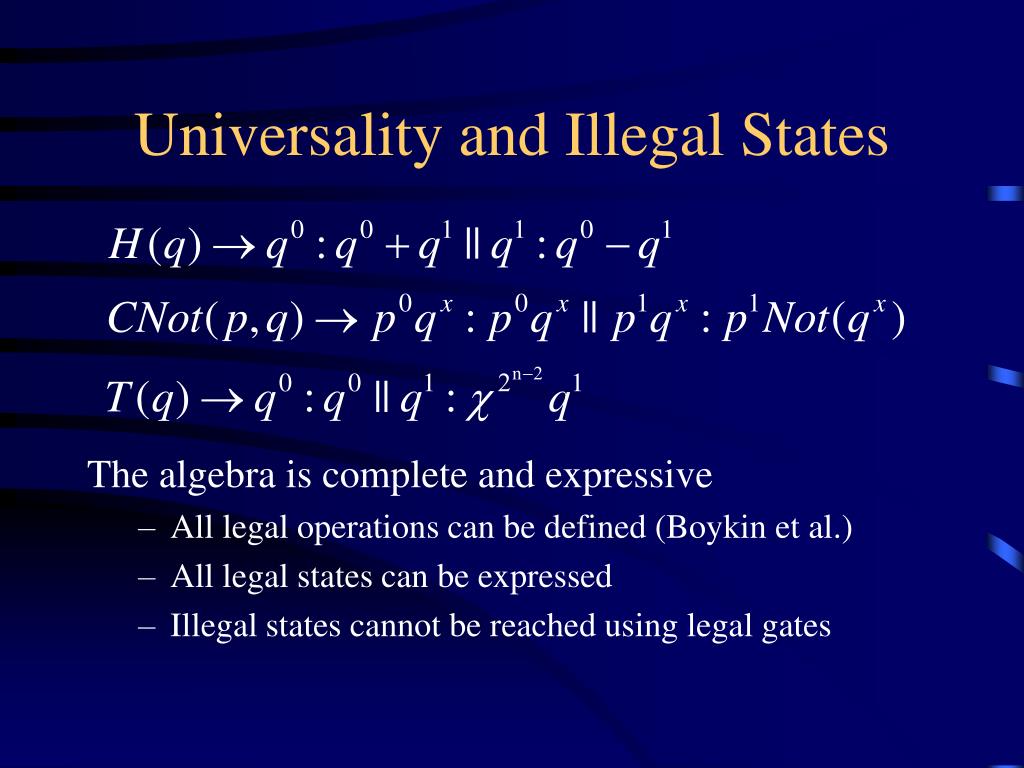 Universality and Illegal States

$H(q) \rightarrow q^0 : q^0 + q^1 \parallel q^1 : q^0 - q^1$

$CNot(p,q) \rightarrow p^0 q^x : p^0 q^x \parallel p^1 q^x : p^1 Not(q^x)$

$T(q) \rightarrow q^0 : q^0 \parallel q^1 : \chi^{2^{n-2}} q^1$

The algebra is complete and expressive

– All legal operations can be defined (Boykin et al.)

– All legal states can be expressed

– Illegal states cannot be reached using legal gates